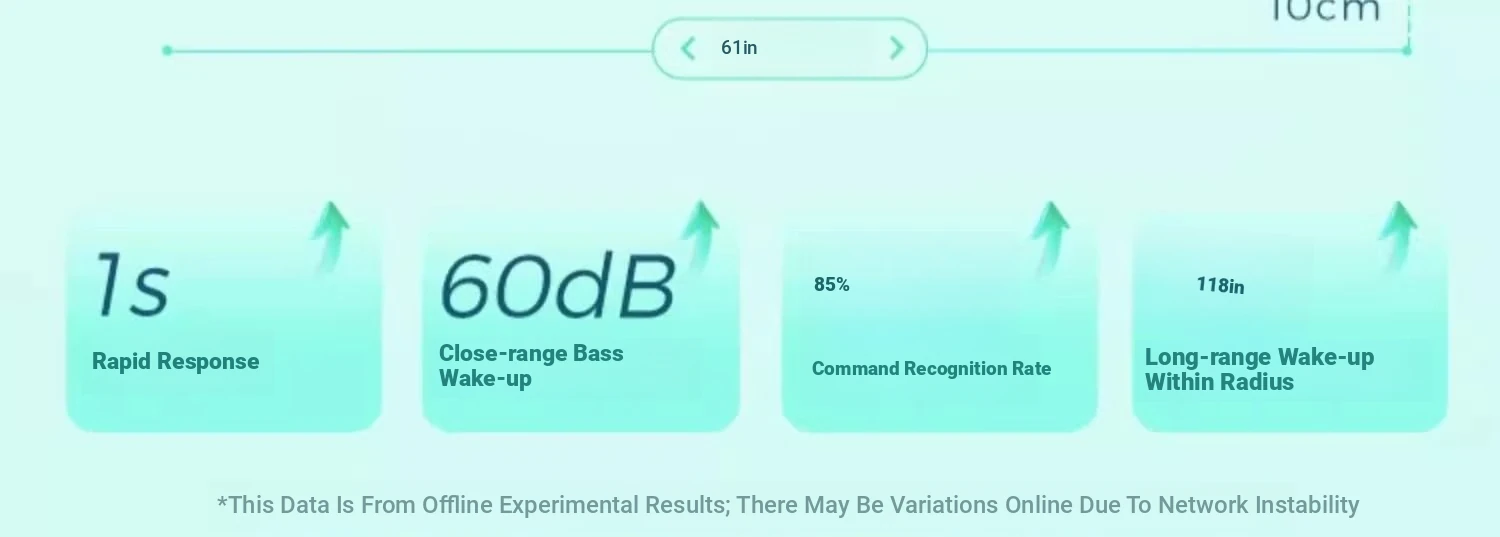 10cm

61in

1s

Rapid Response

60dB

Close-range Bass Wake-up

85%

Command Recognition Rate

118in

Long-range Wake-up Within Radius

*This Data Is From Offline Experimental Results; There May Be Variations Online Due To Network Instability